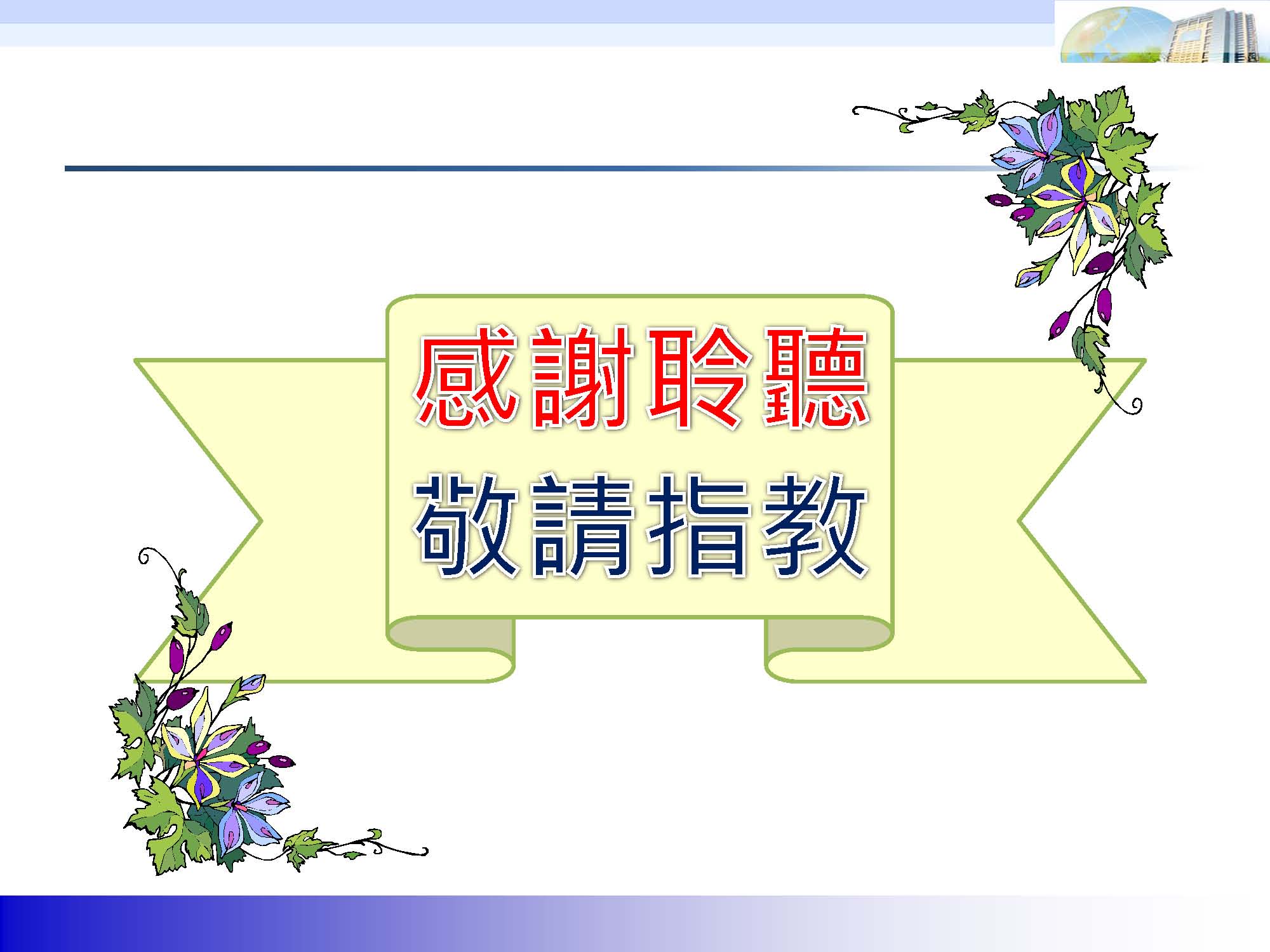 感謝聆聽
敬請指教